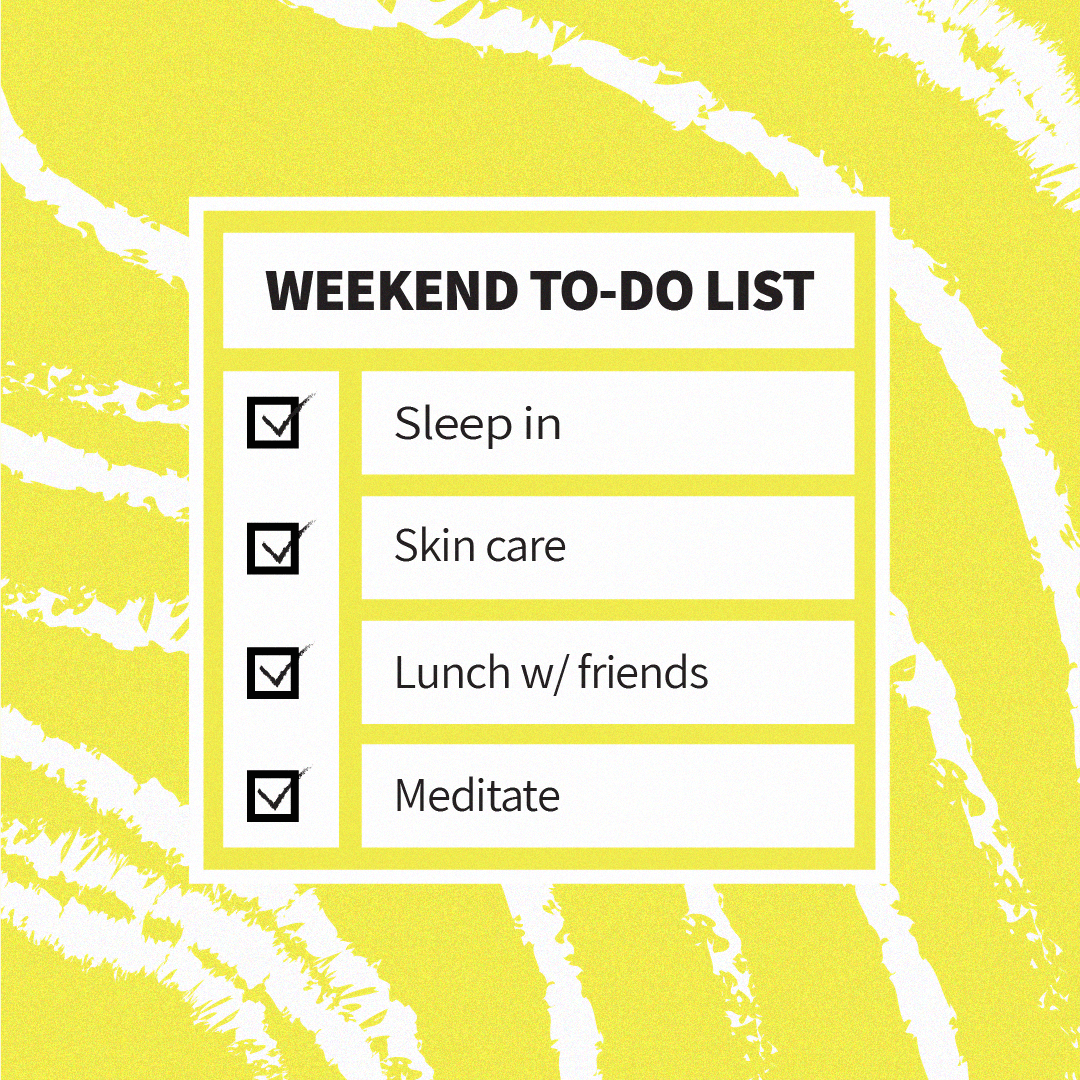 WEEKEND TO-DO LIST

☑ Sleep in

☑ Skin care

☑ Lunch w/ friends

☑ Meditate